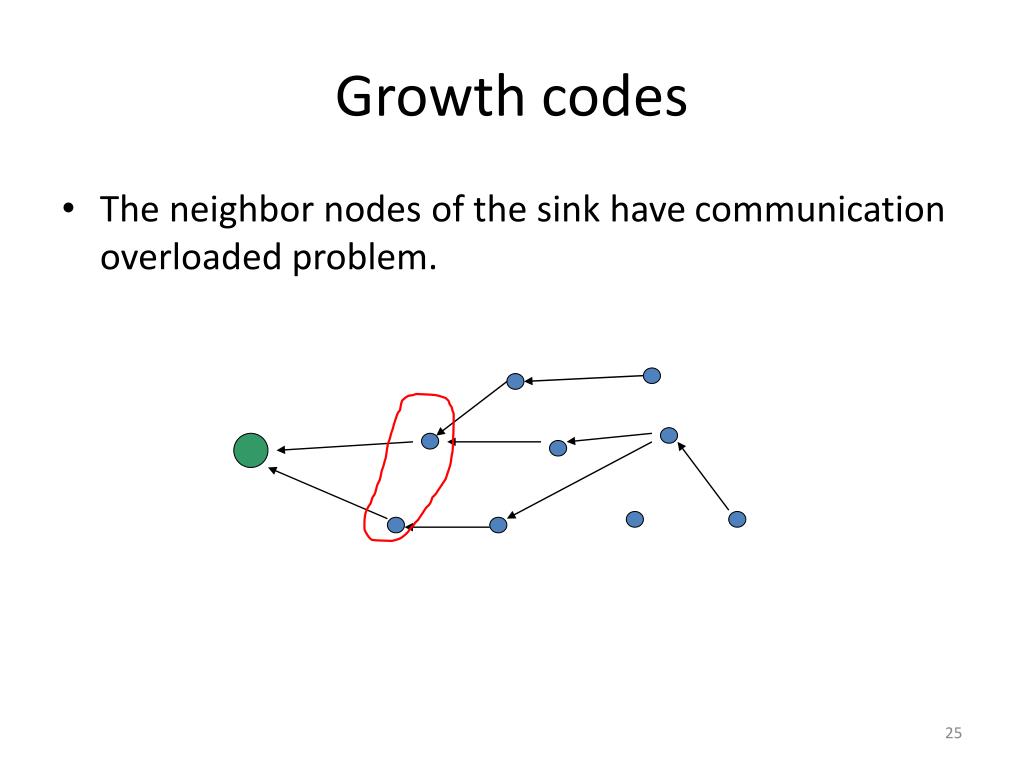 Growth codes

• The neighbor nodes of the sink have communication overloaded problem.

25